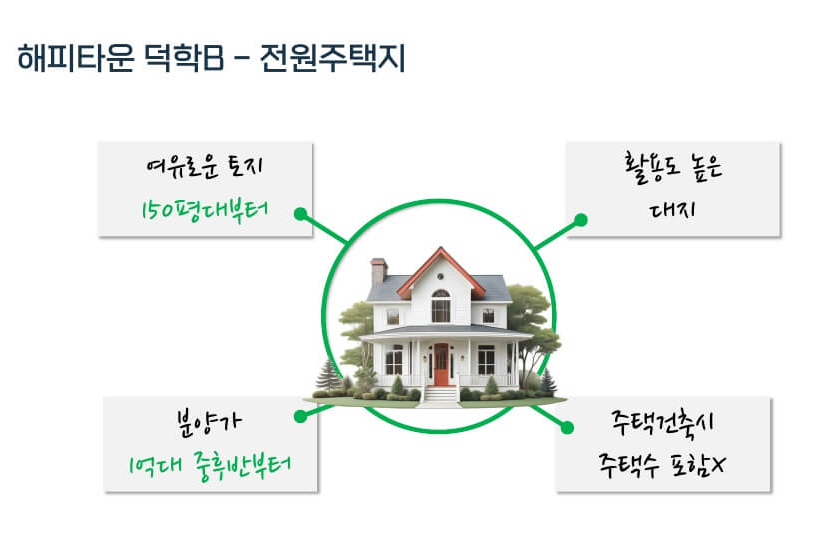 해피타운 덕학B - 전원주택지

여유로운 토지
150평대부터

활용도 높은
대지

분양가
1억대 중후반부터

주택건축시
주택수 포함X